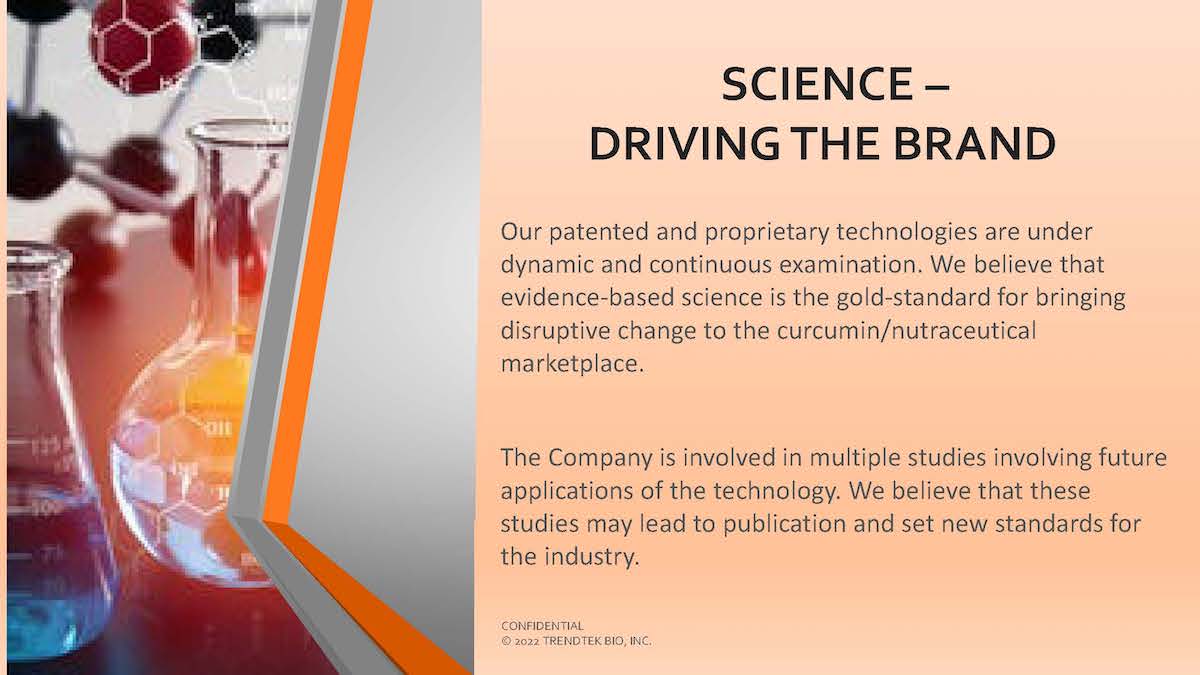 SCIENCE – DRIVING THE BRAND

Our patented and proprietary technologies are under dynamic and continuous examination. We believe that evidence-based science is the gold-standard for bringing disruptive change to the curcumin/nutraceutical marketplace.

The Company is involved in multiple studies involving future applications of the technology. We believe that these studies may lead to publication and set new standards for the industry.

CONFIDENTIAL
© 2022 TRENDTEK BIO, INC.